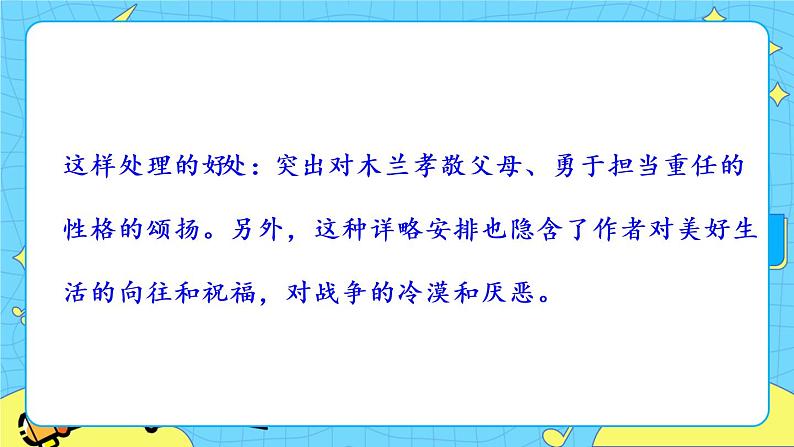 这样处理的好处：突出对木兰孝敬父母、勇于担当重任的性格的颂扬。另外，这种详略安排也隐含了作者对美好生活的向往和祝福，对战争的冷漠和厌恶。